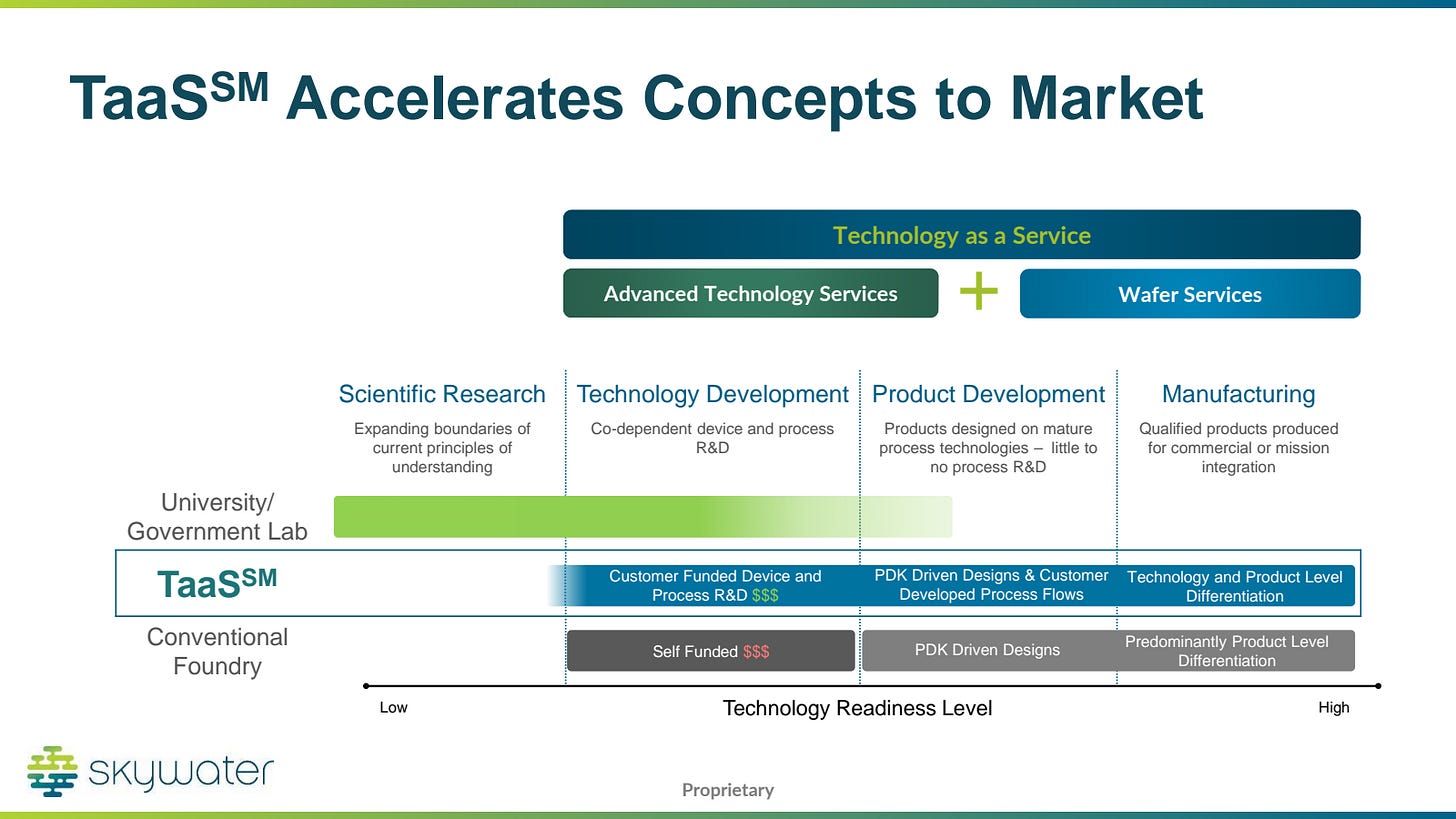 TaaS$^{SM}$ Accelerates Concepts to Market

Technology as a Service

Advanced Technology Services + Wafer Services

Scientific Research
Expanding boundaries of current principles of understanding

Technology Development
Co-dependent device and process R&D

Product Development
Products designed on mature process technologies – little to no process R&D

Manufacturing
Qualified products produced for commercial or mission integration

University/ Government Lab

TaaS$^{SM}$

Customer Funded Device and Process R&D $$$

PDK Driven Designs & Customer Developed Process Flows

Technology and Product Level Differentiation

Conventional Foundry

Self Funded $$$

PDK Driven Designs

Predominantly Product Level Differentiation

Low

Technology Readiness Level

High

skywater

Proprietary